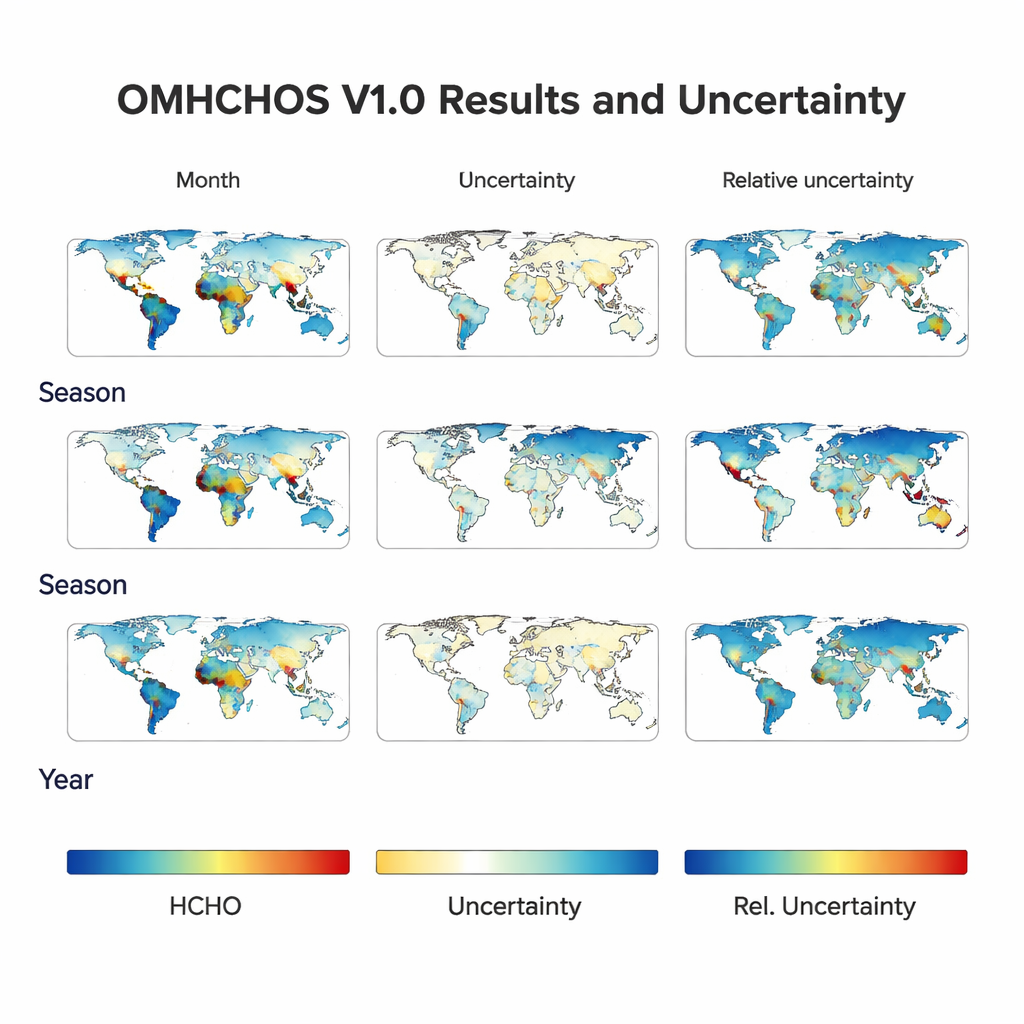 OMHCHOS V1.0 Results and Uncertainty

Month

Uncertainty

Relative uncertainty

Season

Season

Year

HCHO

Uncertainty

Rel. Uncertainty